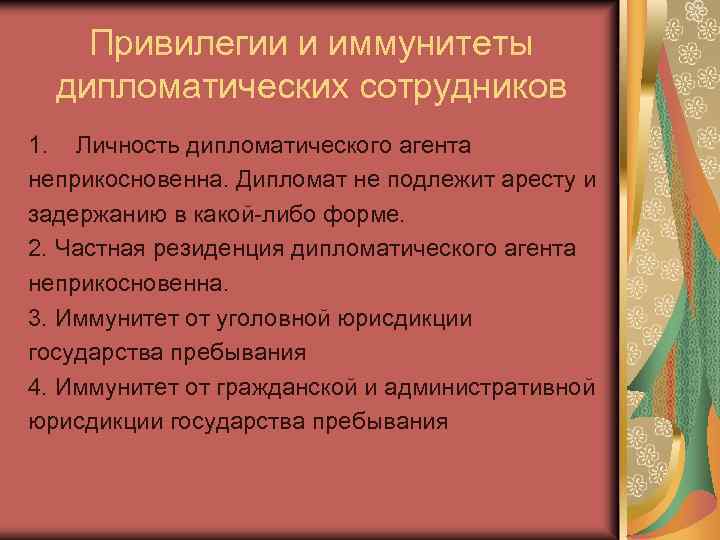 Привилегии и иммунитеты дипломатических сотрудников

1. Личность дипломатического агента неприкосновенна. Дипломат не подлежит аресту и задержанию в какой-либо форме.

2. Частная резиденция дипломатического агента неприкосновенна.

3. Иммунитет от уголовной юрисдикции государства пребывания

4. Иммунитет от гражданской и административной юрисдикции государства пребывания